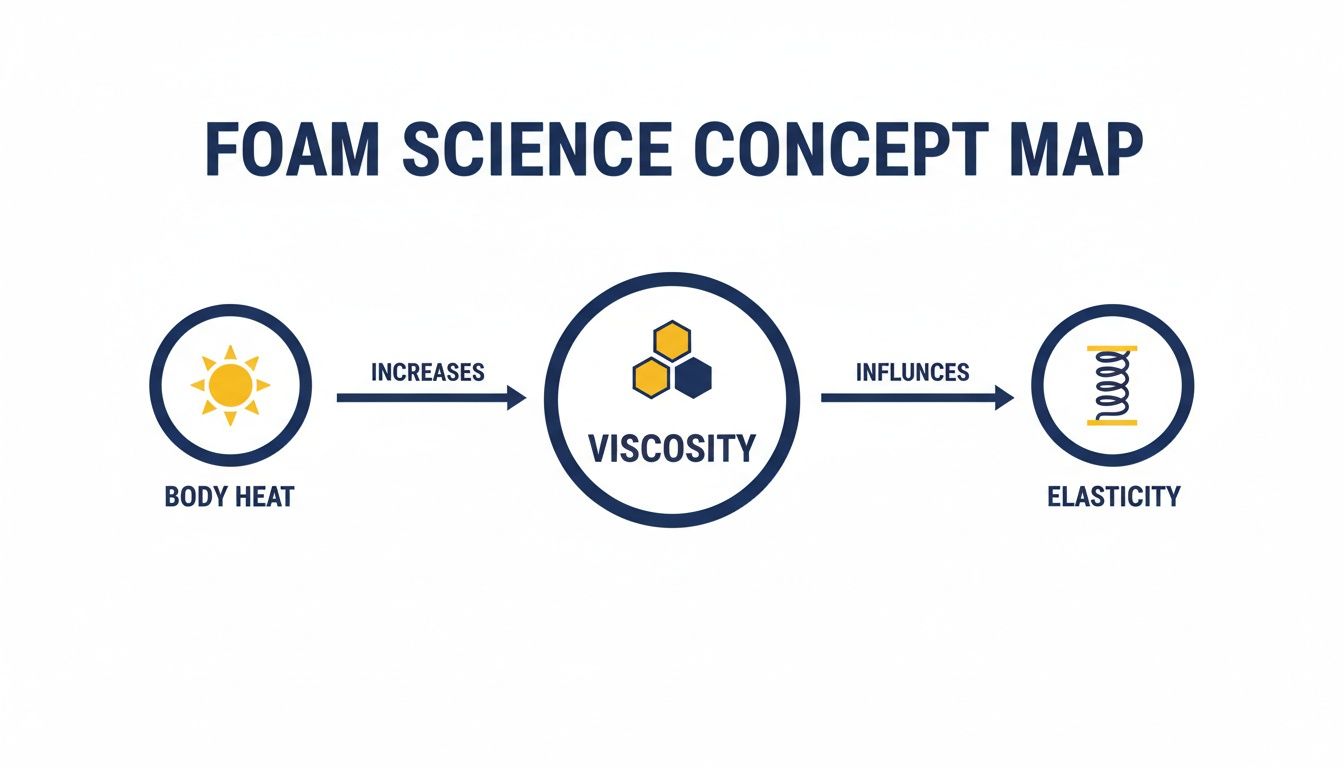 FOAM SCIENCE CONCEPT MAP

BODY HEAT

INCREASES

VISCOSITY

INFLUNCES

ELASTICITY